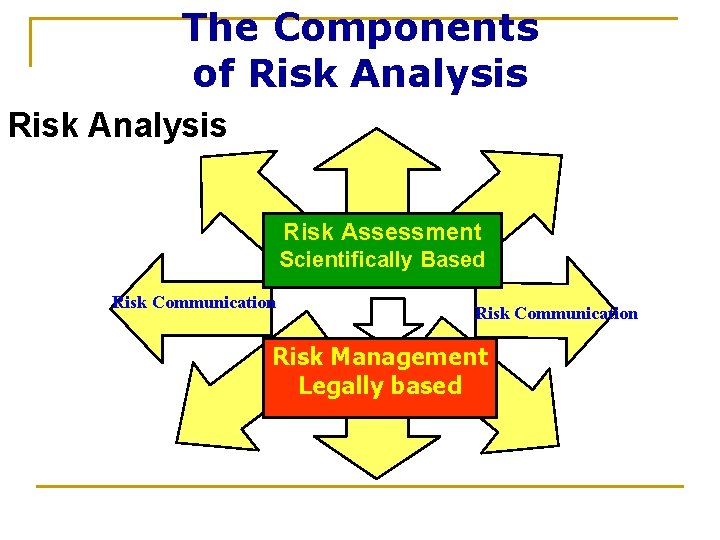 The Components of Risk Analysis

Risk Analysis

Risk Assessment
Scientifically Based

Risk Communication

Risk Communication

Risk Management
Legally based